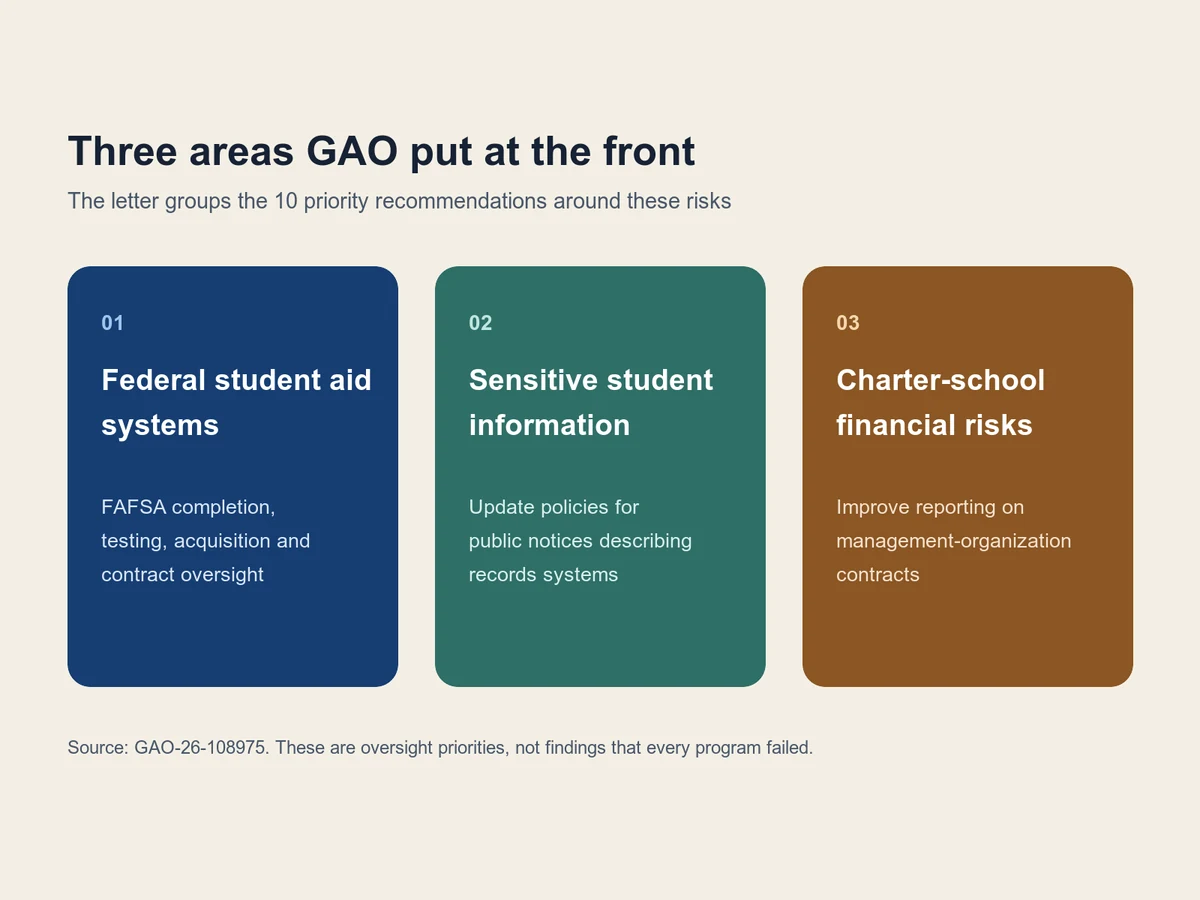 Three areas GAO put at the front

The letter groups the 10 priority recommendations around these risks

01

Federal student aid systems

FAFSA completion, testing, acquisition and contract oversight

02

Sensitive student information

Update policies for public notices describing records systems

03

Charter-school financial risks

Improve reporting on management-organization contracts

Source: GAO-26-108975. These are oversight priorities, not findings that every program failed.